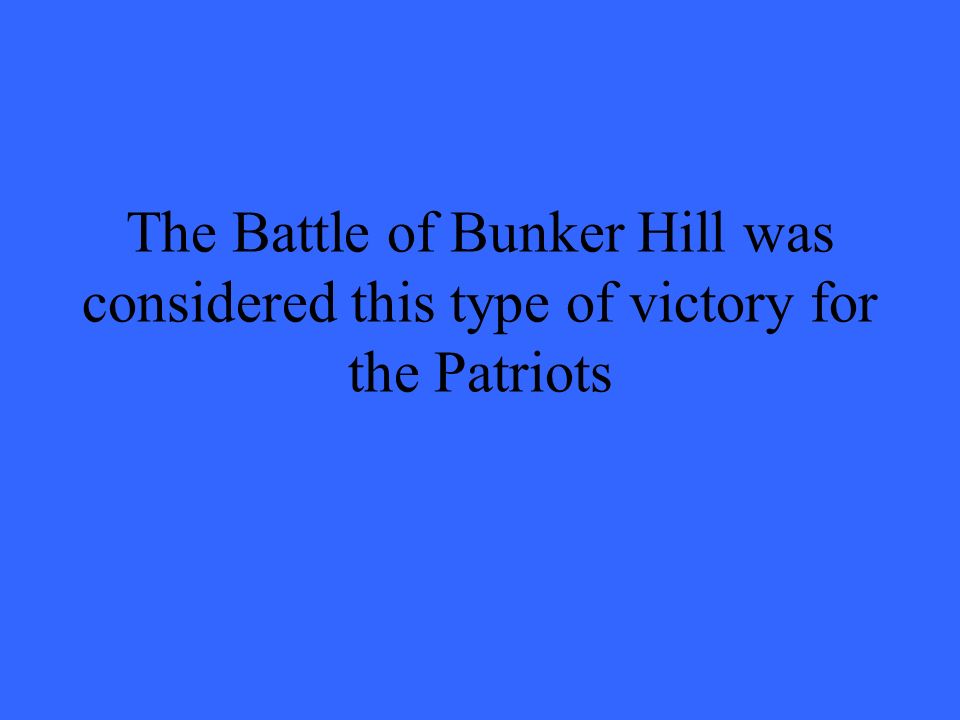 The Battle of Bunker Hill was considered this type of victory for the Patriots